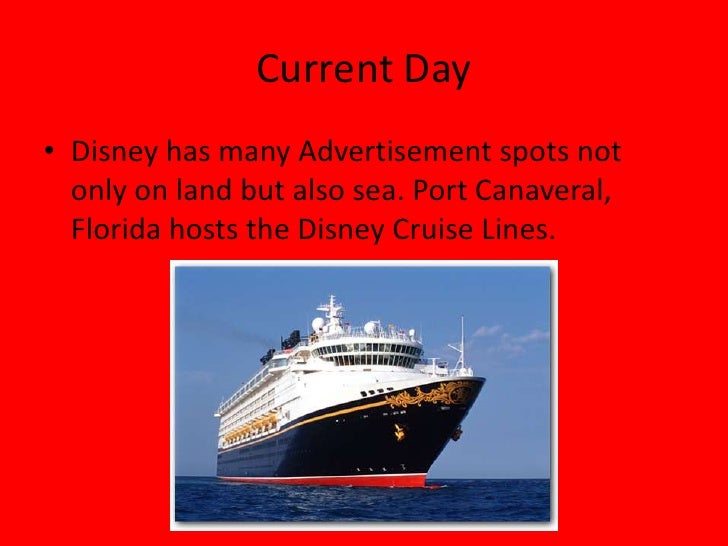 Current Day

• Disney has many Advertisement spots not only on land but also sea. Port Canaveral, Florida hosts the Disney Cruise Lines.